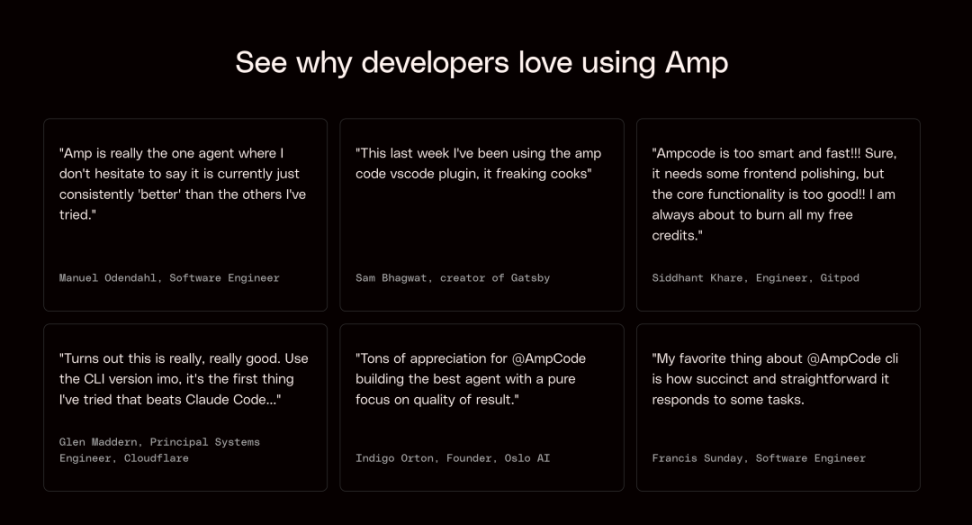 See why developers love using Amp

"Amp is really the one agent where I don't hesitate to say it is currently just consistently 'better' than the others I've tried."

Manuel Odendahl, Software Engineer

"This last week I've been using the amp code vscode plugin, it freaking cooks"

Sam Bhagwat, creator of Gatsby

"Ampcode is too smart and fast!!! Sure, it needs some frontend polishing, but the core functionality is too good!! I am always about to burn all my free credits."

Siddhant Khare, Engineer, Gitpod

"Turns out this is really, really good. Use the CLI version imo, it's the first thing I've tried that beats Claude Code..."

Glen Maddern, Principal Systems Engineer, Cloudflare

"Tons of appreciation for @AmpCode building the best agent with a pure focus on quality of result."

Indigo Orton, Founder, Oslo AI

"My favorite thing about @AmpCode cli is how succinct and straightforward it responds to some tasks.

Francis Sunday, Software Engineer